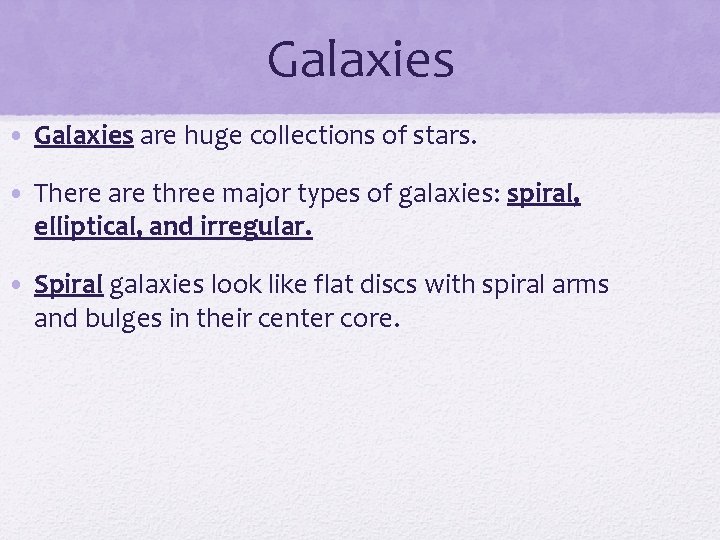 Galaxies

• Galaxies are huge collections of stars.

• There are three major types of galaxies: spiral, elliptical, and irregular.

• Spiral galaxies look like flat discs with spiral arms and bulges in their center core.